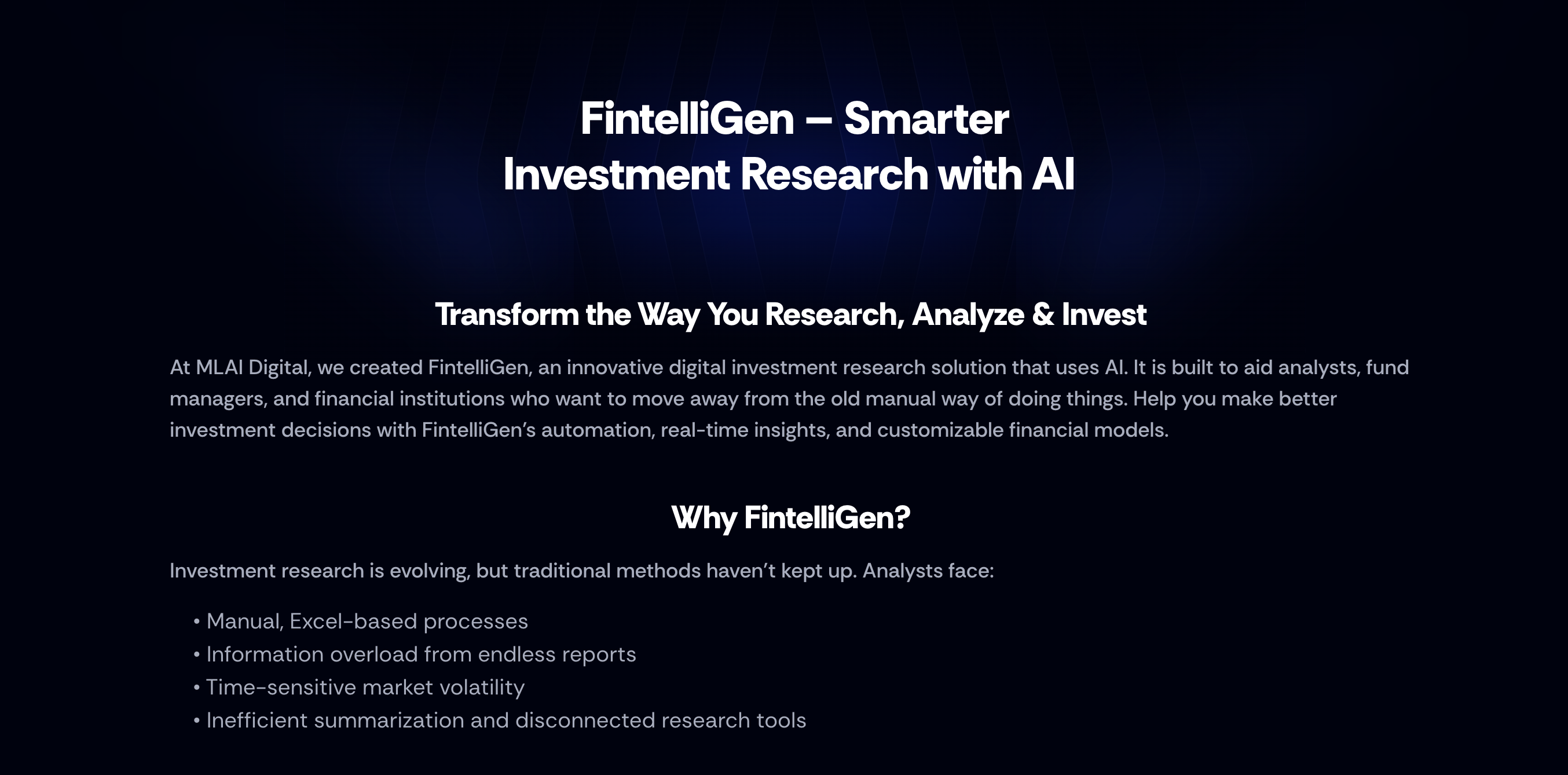 FintelliGen – Smarter Investment Research with AI

Transform the Way You Research, Analyze & Invest

At MLAI Digital, we created FintelliGen, an innovative digital investment research solution that uses AI. It is built to aid analysts, fund managers, and financial institutions who want to move away from the old manual way of doing things. Help you make better investment decisions with FintelliGen's automation, real-time insights, and customizable financial models.

Why FintelliGen?

Investment research is evolving, but traditional methods haven't kept up. Analysts face:

• Manual, Excel-based processes
• Information overload from endless reports
• Time-sensitive market volatility
• Inefficient summarization and disconnected research tools